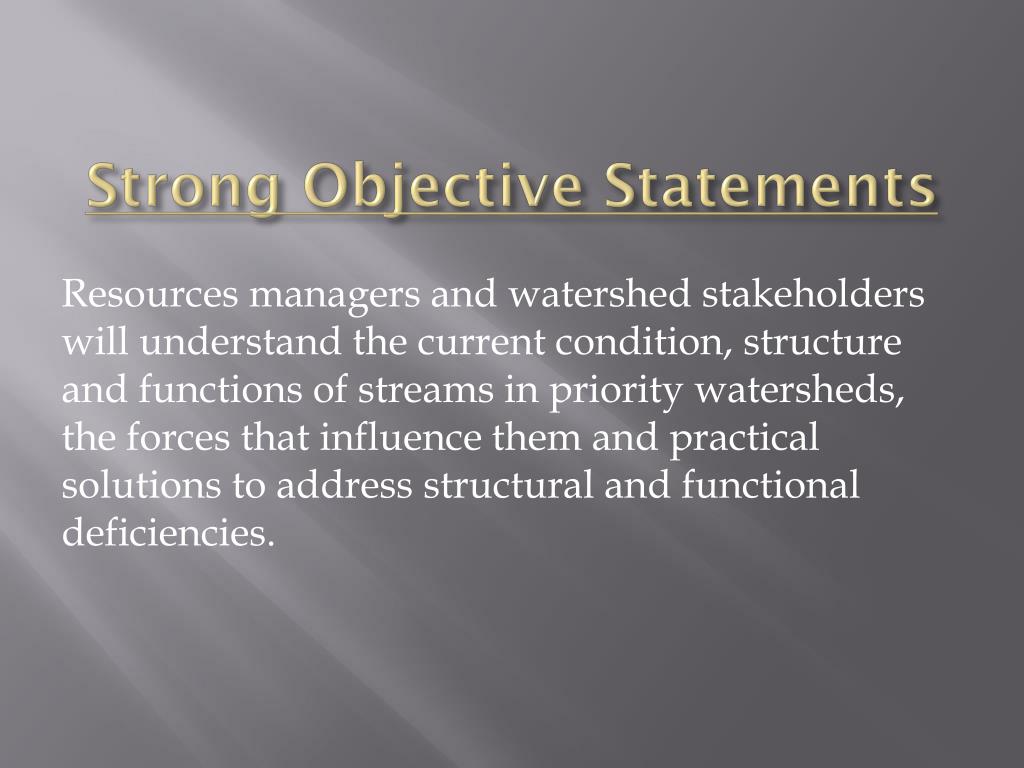 Strong Objective Statements

Resources managers and watershed stakeholders will understand the current condition, structure and functions of streams in priority watersheds, the forces that influence them and practical solutions to address structural and functional deficiencies.